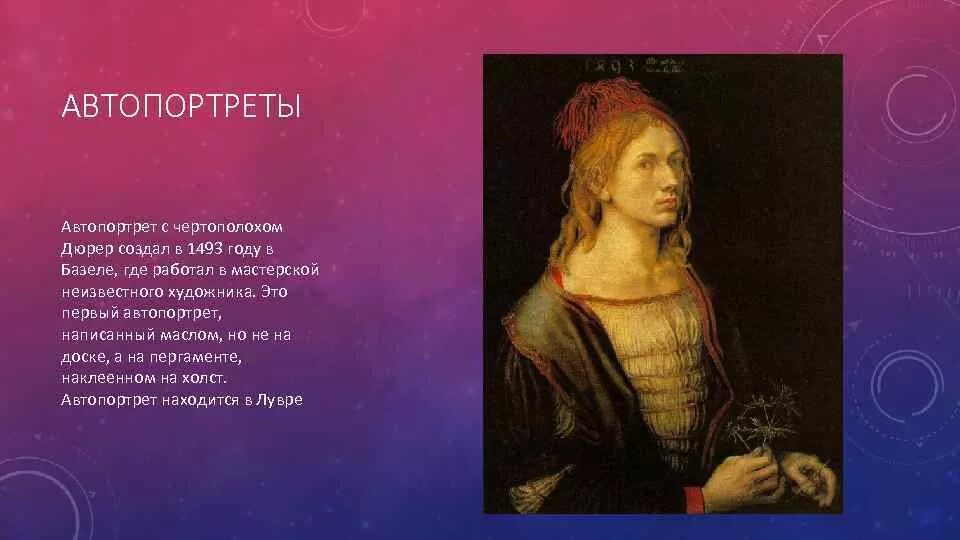 АВТОПОРТРЕТЫ

Автопортрет с чертополохом Дюрер создал в 1493 году в Базеле, где работал в мастерской неизвестного художника. Это первый автопортрет, написанный маслом, но не на доске, а на пергаменте, наклеенном на холст. Автопортрет находится в Лувре

1493